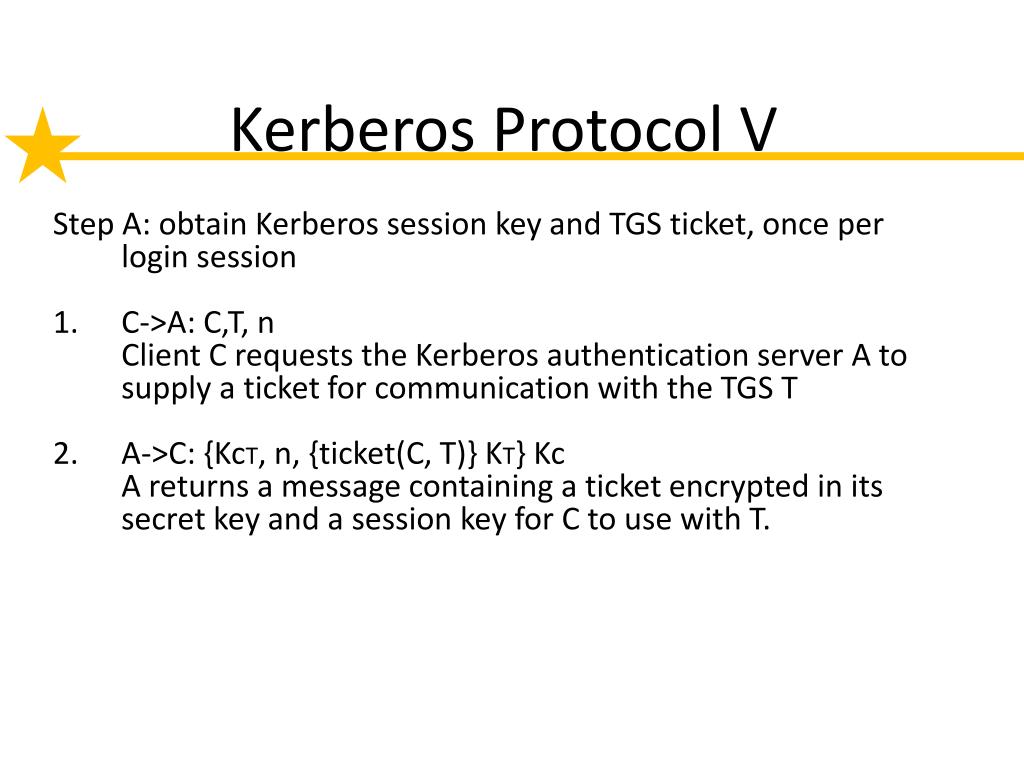 Kerberos Protocol V

Step A: obtain Kerberos session key and TGS ticket, once per login session

1. C->A: C,T, n
Client C requests the Kerberos authentication server A to supply a ticket for communication with the TGS T

2. A->C: {KcT, n, {ticket(C, T)} KT} Kc
A returns a message containing a ticket encrypted in its secret key and a session key for C to use with T.